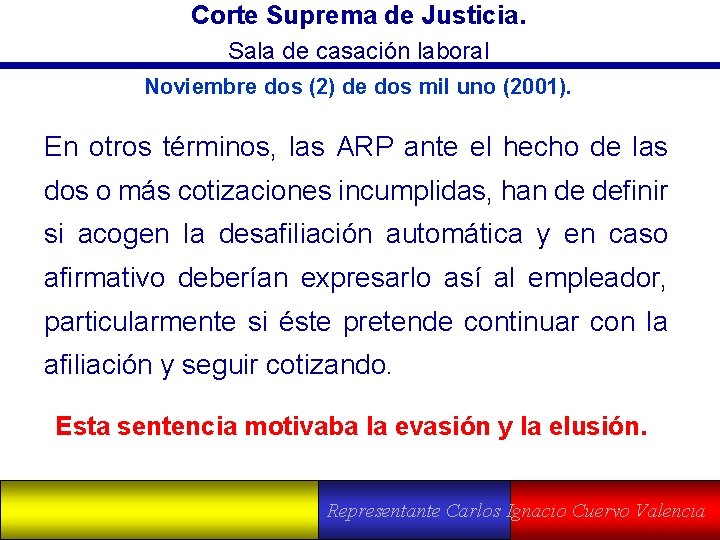 Corte Suprema de Justicia.

Sala de casación laboral

Noviembre dos (2) de dos mil uno (2001).

En otros términos, las ARP ante el hecho de las dos o más cotizaciones incumplidas, han de definir si acogen la desafiliación automática y en caso afirmativo deberían expresarlo así al empleador, particularmente si éste pretende continuar con la afiliación y seguir cotizando.

Esta sentencia motivaba la evasión y la elusión.

Representante Carlos Ignacio Cuervo Valencia